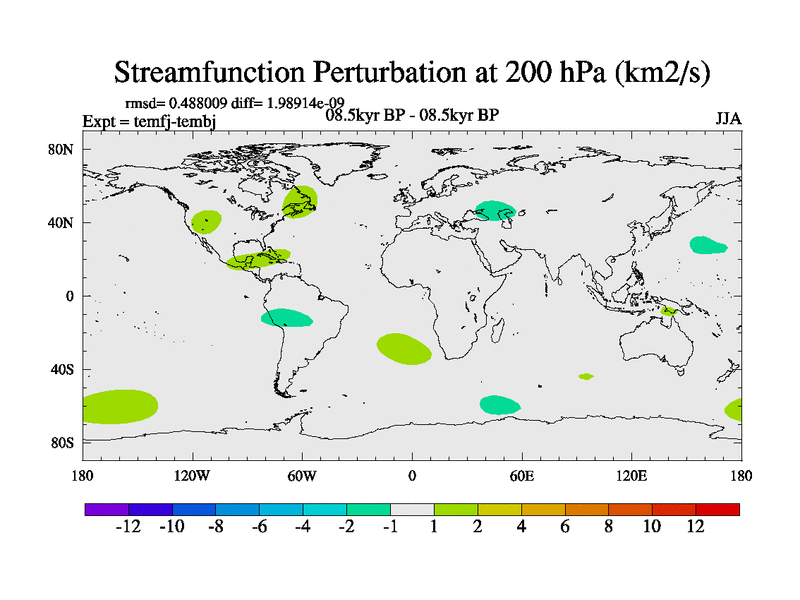 Streamfunction Perturbation at 200 hPa (km2/s)

rmsd= 0.488009 diff= 1.98914e-09
Expt = temfj-tembj
08.5kyr BP - 08.5kyr BP
JJA

80N
40N
0
40S
80S

180
120W
60W
0
60E
120E
180

-12
-10
-8
-6
-4
-2
-1
1
2
4
6
8
10
12